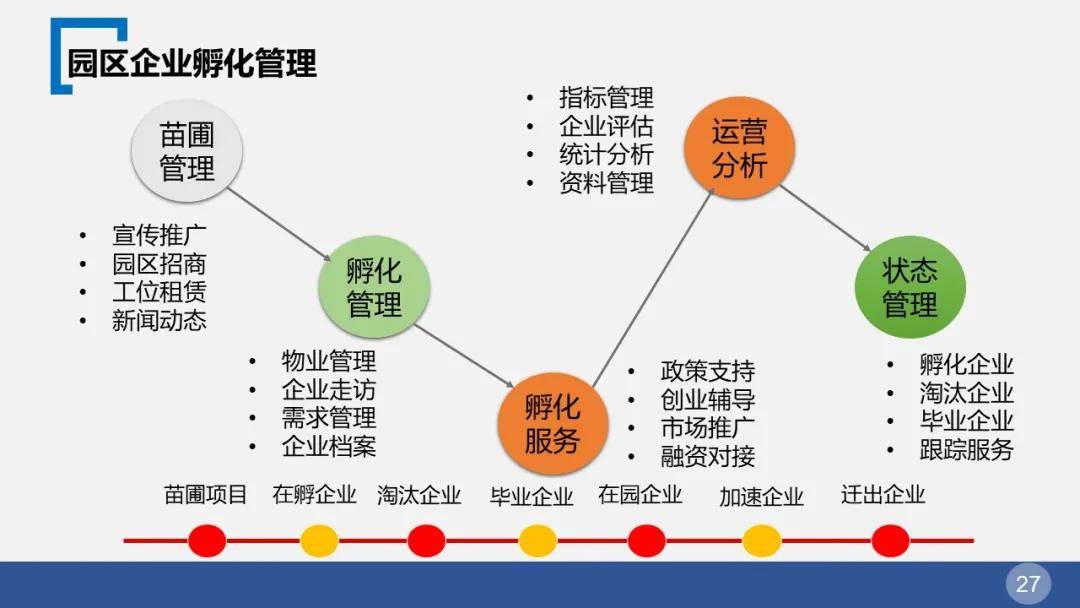 园区企业孵化管理

苗圃管理

• 宣传推广
• 园区招商
• 工位租赁
• 新闻动态

孵化管理

• 物业管理
• 企业走访
• 需求管理
• 企业档案

孵化服务

• 政策支持
• 创业辅导
• 市场推广
• 融资对接

• 指标管理
• 企业评估
• 统计分析
• 资料管理

运营分析

状态管理

• 孵化企业
• 淘汰企业
• 毕业企业
• 跟踪服务

苗圃项目 在孵企业 淘汰企业 毕业企业 在园企业 加速企业 迁出企业

27